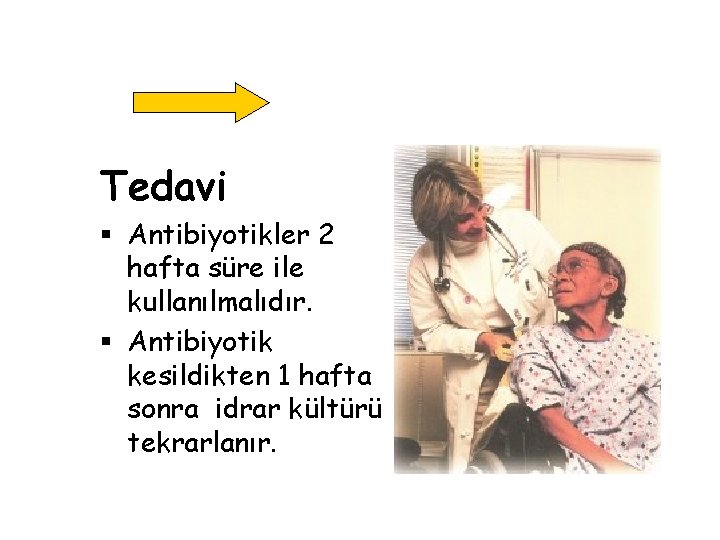 Tedavi

• Antibiyotikler 2 hafta süre ile kullanılmalıdır.
• Antibiyotik kesildikten 1 hafta sonra idrar kültürü tekrarlanır.